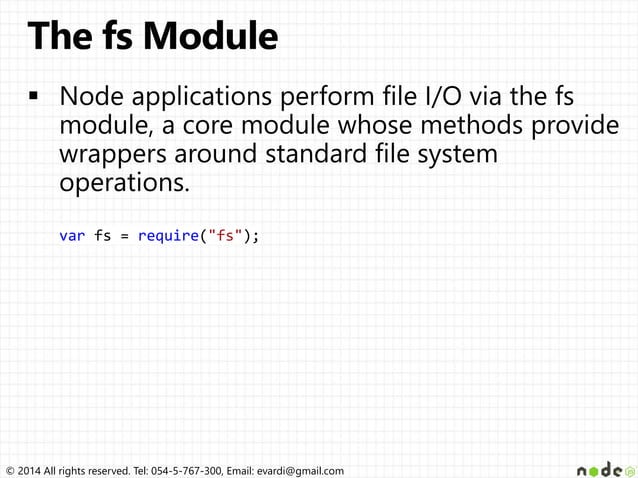 The fs Module

▪ Node applications perform file I/O via the fs module, a core module whose methods provide wrappers around standard file system operations.

var fs = require("fs");

© 2014 All rights reserved. Tel: 054-5-767-300, Email: evardi@gmail.com

node